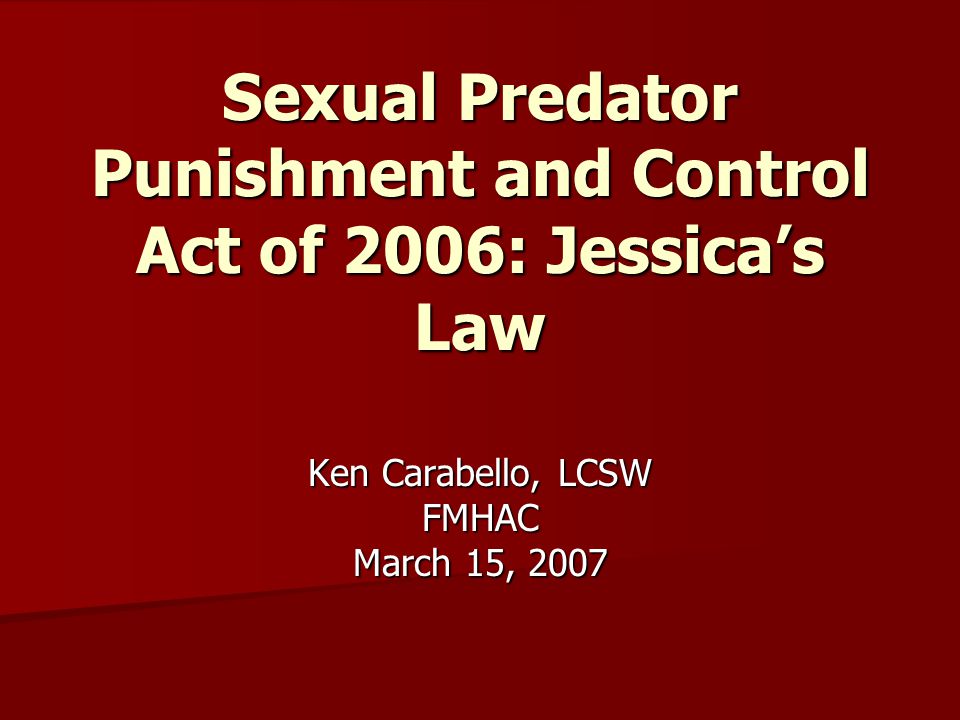 Sexual Predator Punishment and Control Act of 2006: Jessica’s Law

Ken Carabello, LCSW
FMHAC
March 15, 2007